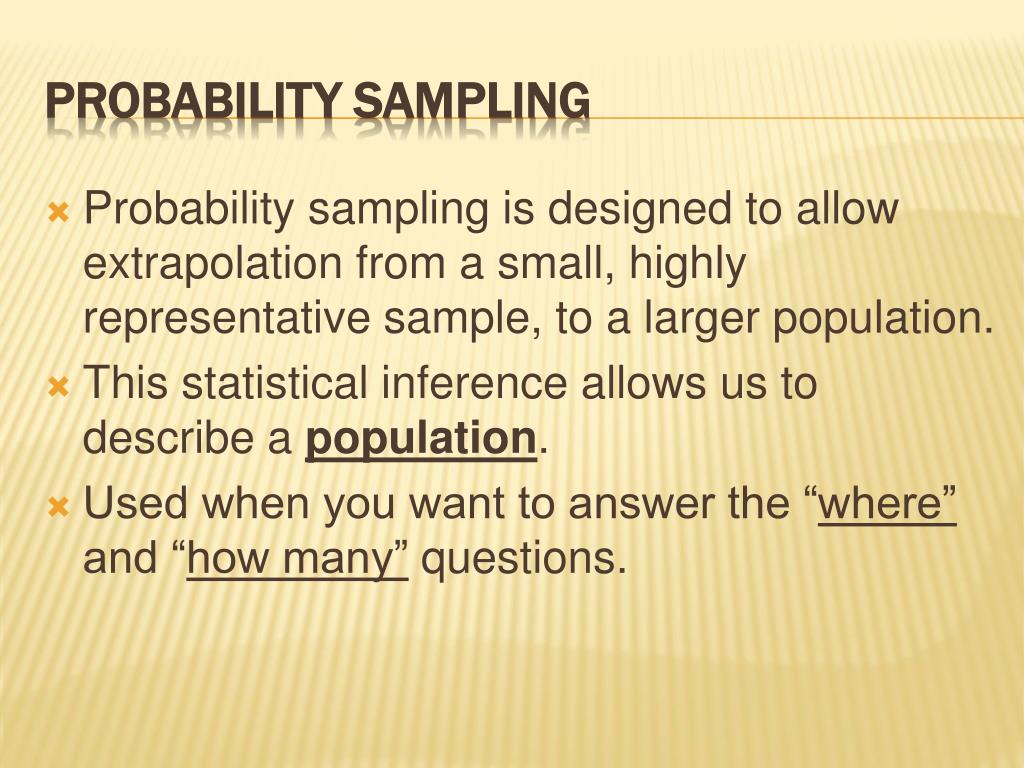 PROBABILITY SAMPLING

Probability sampling is designed to allow extrapolation from a small, highly representative sample, to a larger population.

This statistical inference allows us to describe a population.

Used when you want to answer the “where” and “how many” questions.